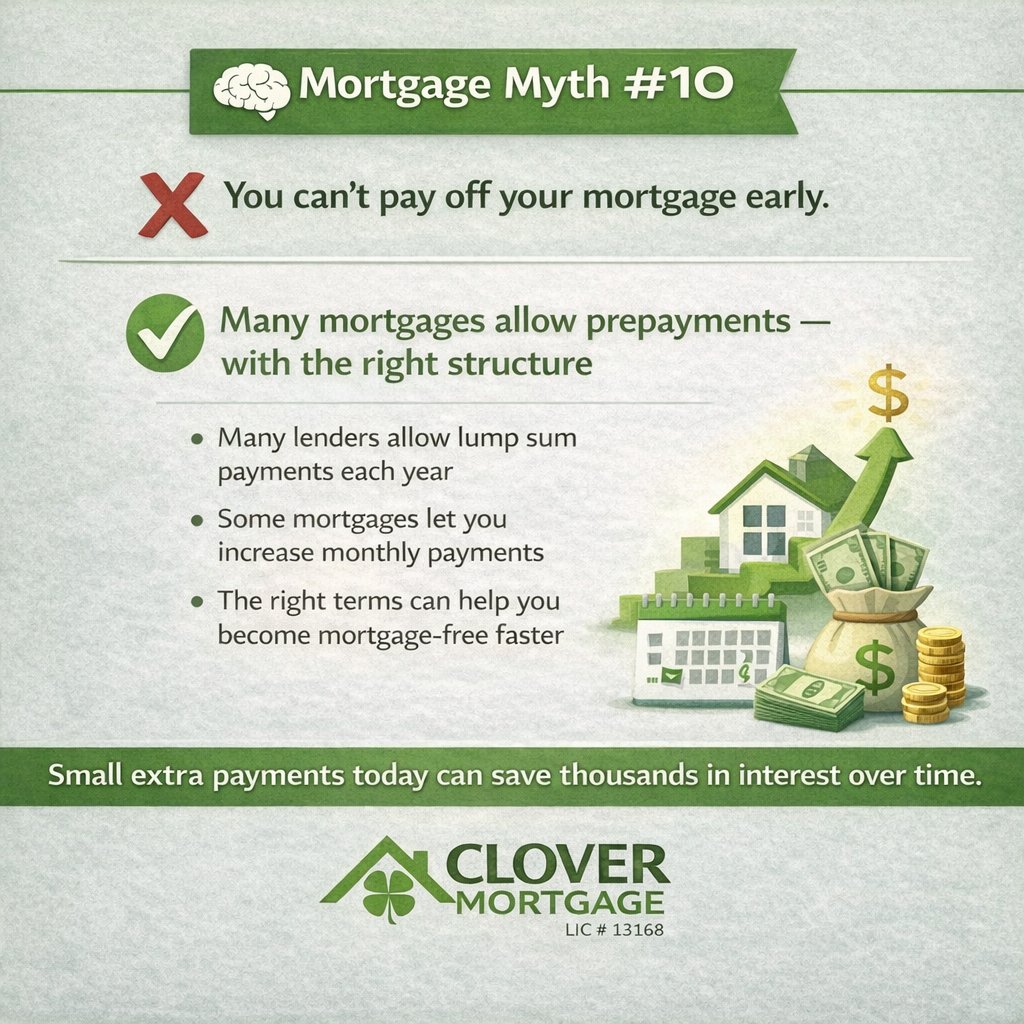 Mortgage Myth #10

You can't pay off your mortgage early.

Many mortgages allow prepayments — with the right structure

- Many lenders allow lump sum payments each year
- Some mortgages let you increase monthly payments
- The right terms can help you become mortgage-free faster

$

$

Small extra payments today can save thousands in interest over time.

CLOVER MORTGAGE
LIC # 13168